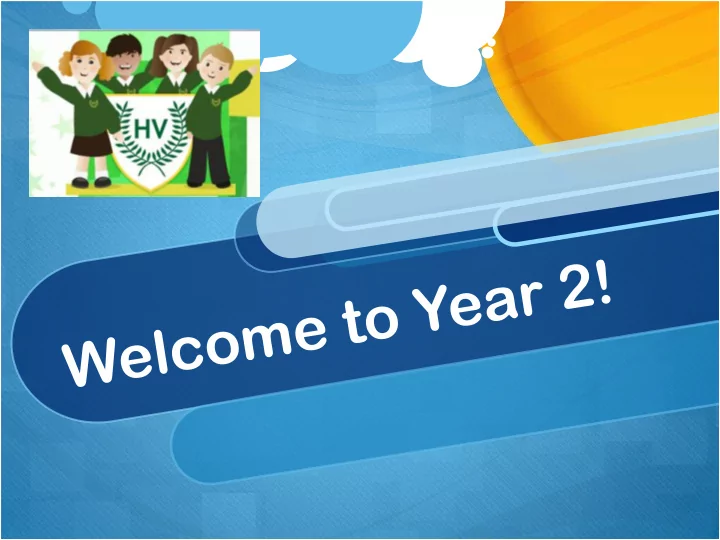 HV

Welcome to Year 2!